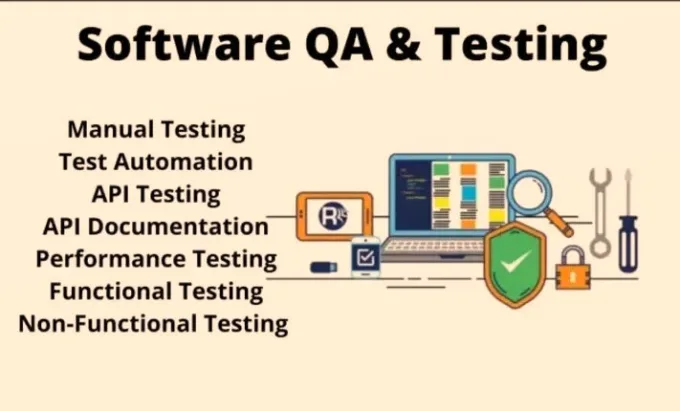 Software QA & Testing

Manual Testing
Test Automation
API Testing
API Documentation
Performance Testing
Functional Testing
Non-Functional Testing

R